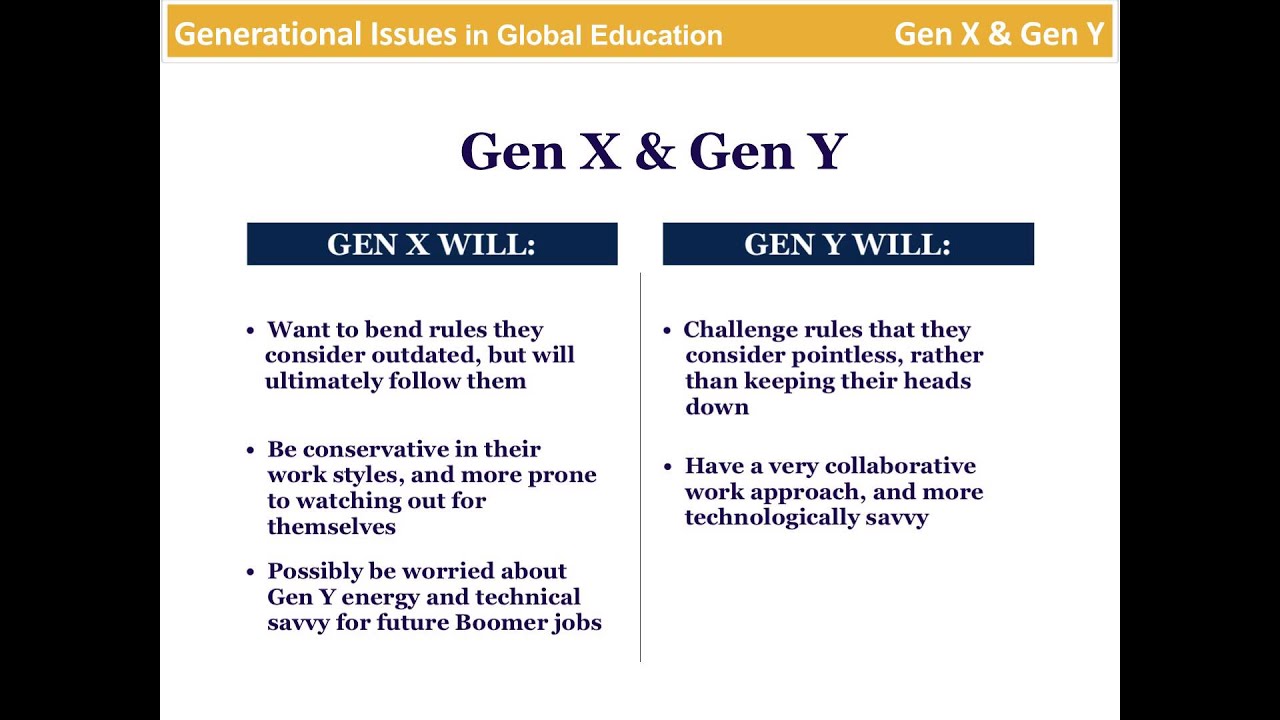 Generational Issues in Global Education

Gen X & Gen Y

Gen X & Gen Y

GEN X WILL:

• Want to bend rules they consider outdated, but will ultimately follow them

• Be conservative in their work styles, and more prone to watching out for themselves

• Possibly be worried about Gen Y energy and technical savvy for future Boomer jobs

GEN Y WILL:

• Challenge rules that they consider pointless, rather than keeping their heads down

• Have a very collaborative work approach, and more technologically savvy